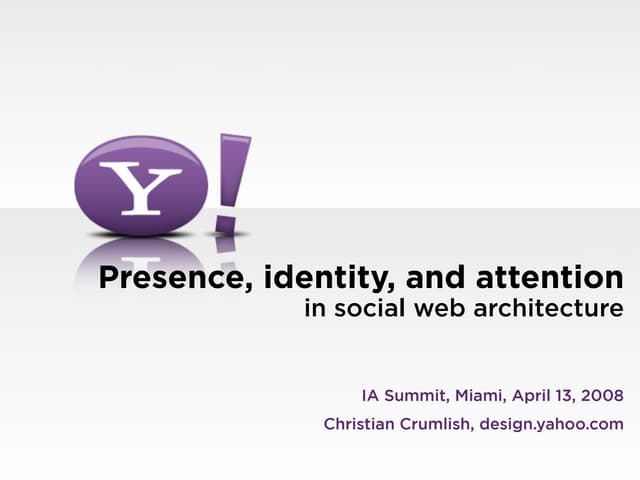 Y!

Presence, identity, and attention
in social web architecture

IA Summit, Miami, April 13, 2008
Christian Crumlish, design.yahoo.com